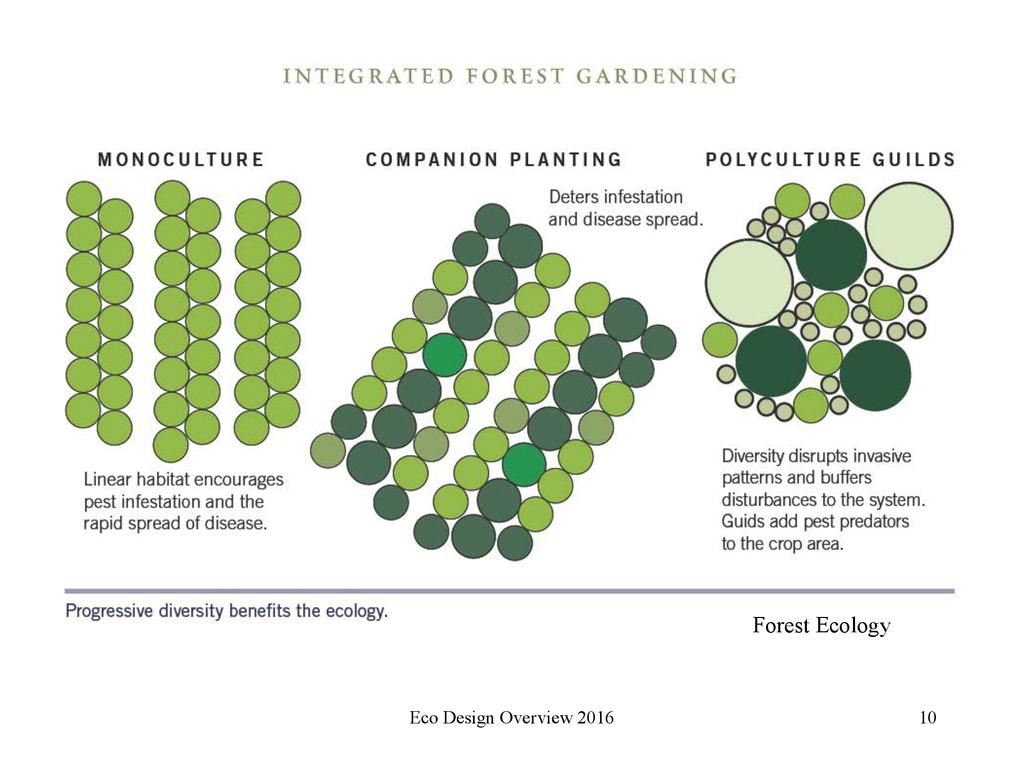 INTEGRATED FOREST GARDENING

MONOCULTURE

Linear habitat encourages pest infestation and the rapid spread of disease.

COMPANION PLANTING

Deters infestation and disease spread.

POLYCULTURE GUILDS

Diversity disrupts invasive patterns and buffers disturbances to the system. Guids add pest predators to the crop area.

Progressive diversity benefits the ecology.

Forest Ecology

Eco Design Overview 2016

10